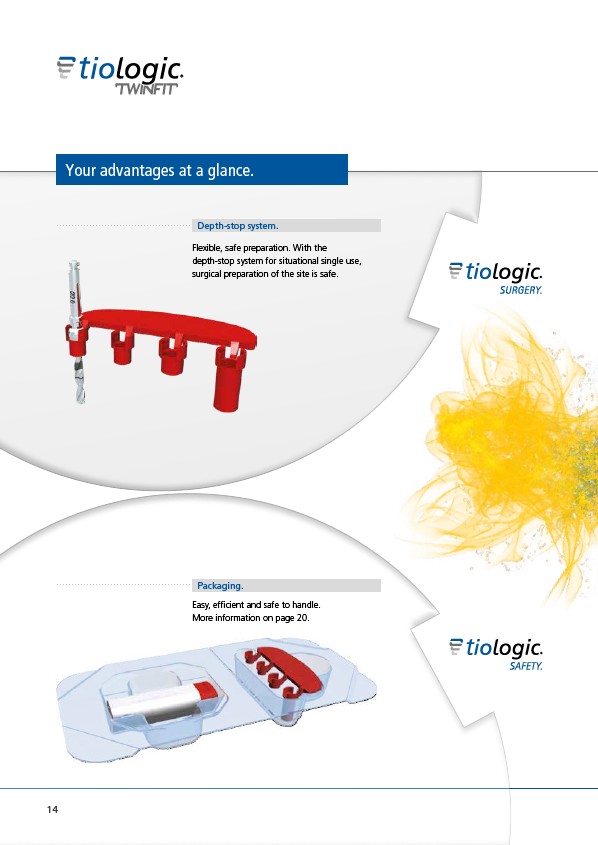 tiologic.
TWINFIT

Your advantages at a glance.

Depth-stop system.

Flexible, safe preparation. With the depth-stop system for situational single use, surgical preparation of the site is safe.

tiologic.
SURGERY.

Packaging.

Easy, efficient and safe to handle.
More information on page 20.

tiologic.
SAFETY.

14